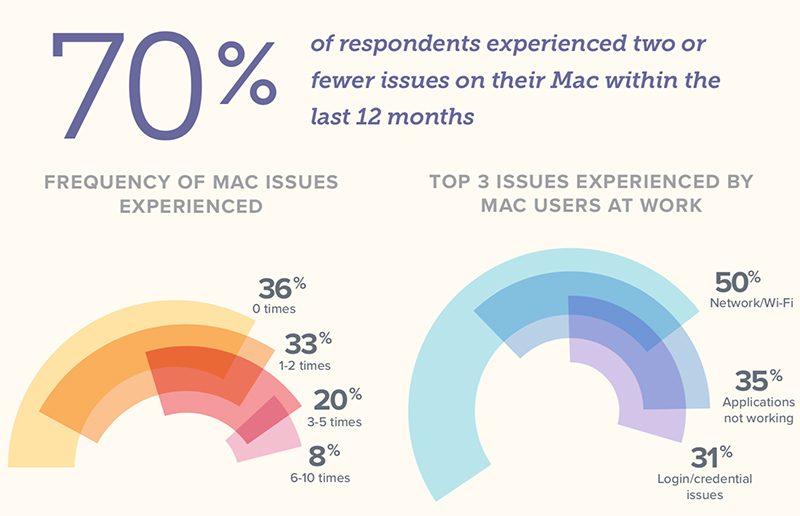 70% of respondents experienced two or fewer issues on their Mac within the last 12 months

FREQUENCY OF MAC ISSUES EXPERIENCED

36% 0 times

33% 1-2 times

20% 3-5 times

8% 6-10 times

TOP 3 ISSUES EXPERIENCED BY MAC USERS AT WORK

50% Network/Wi-Fi

35% Applications not working

31% Login/credential issues